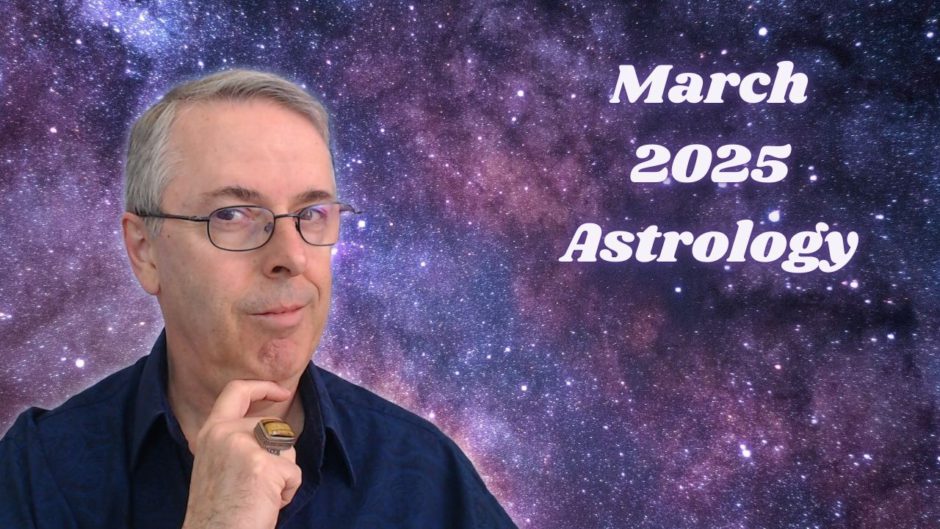 March
2025
Astrology